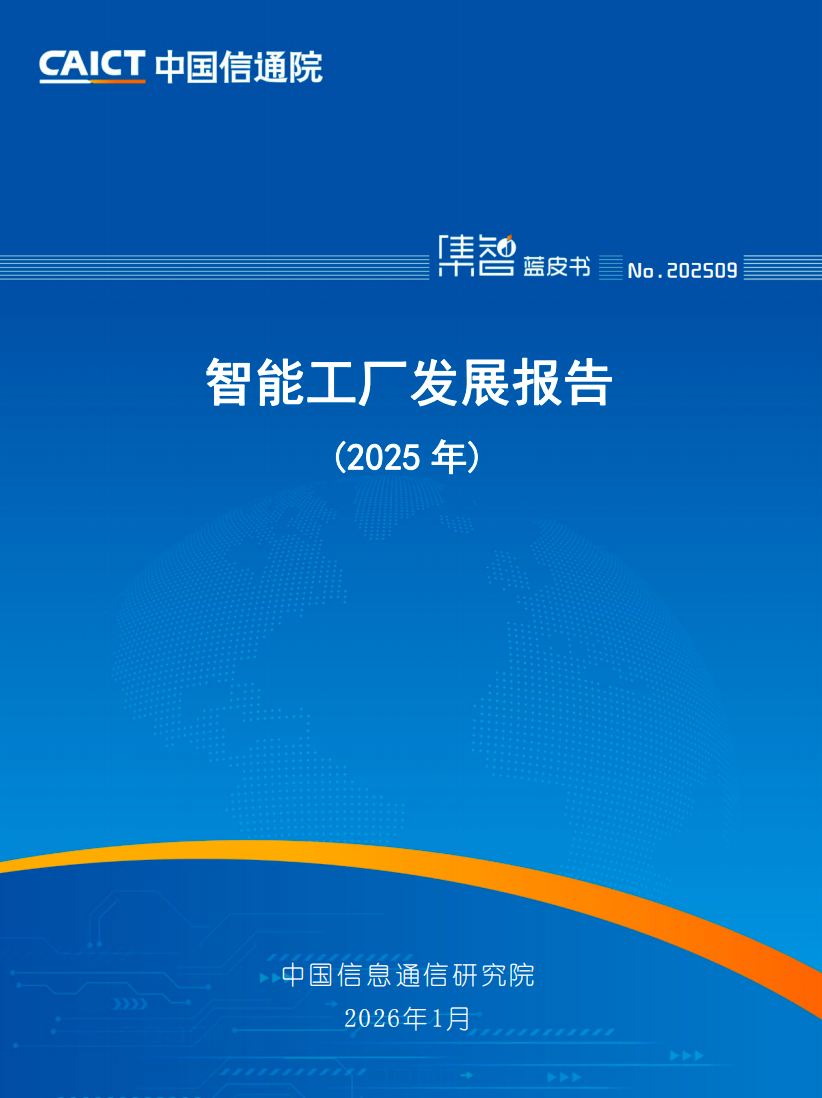 CAICT 中国信通院

集智 蓝皮书 No.202509

智能工厂发展报告

（2025 年）

中国信息通信研究院

2026年1月